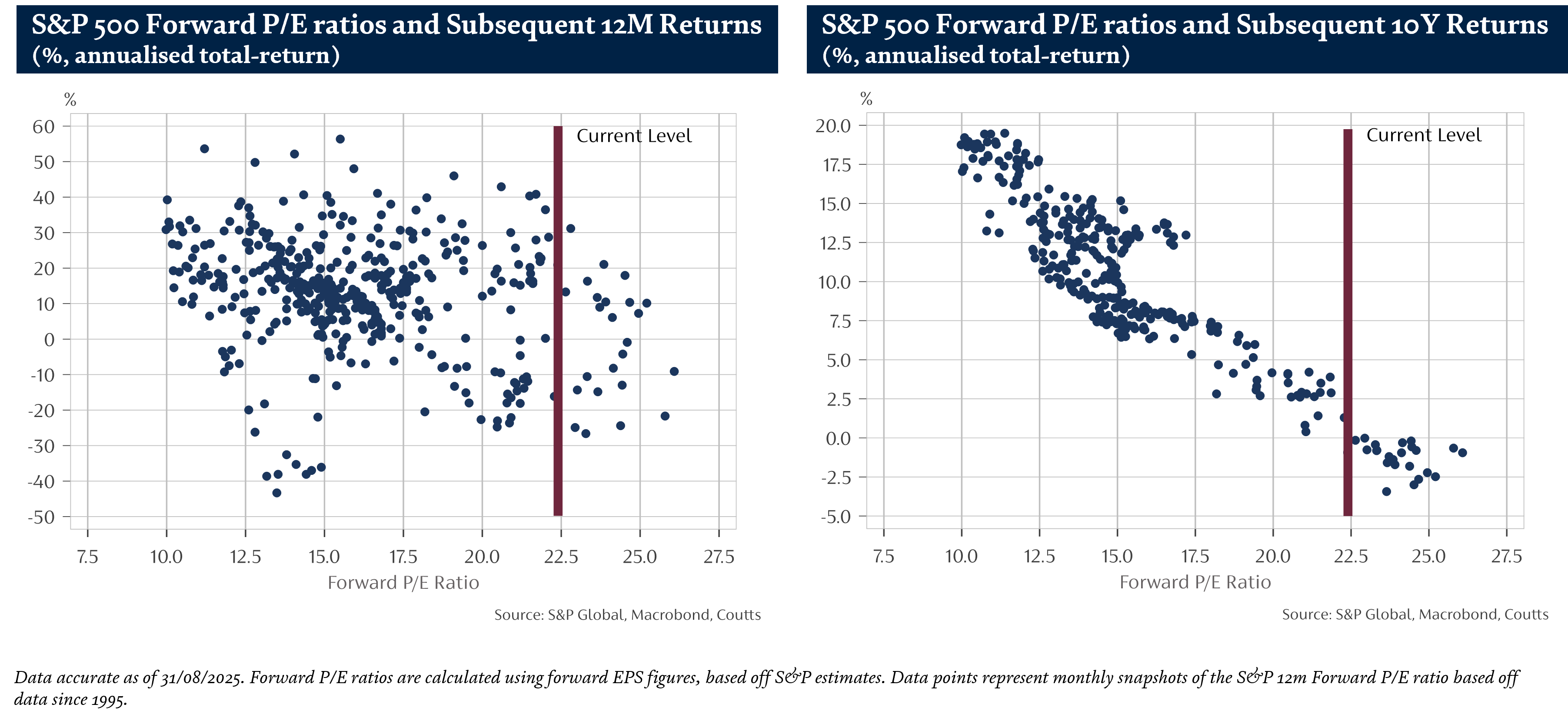 S&P 500 Forward P/E ratios and Subsequent 12M Returns (%, annualised total-return)

%

60
50
40
30
20
10
0
-10
-20
-30
-40
-50

Current Level

7.5 10.0 12.5 15.0 17.5 20.0 22.5 25.0 27.5

Forward P/E Ratio

Source: S&P Global, Macrobond, Coutts

S&P 500 Forward P/E ratios and Subsequent 10Y Returns (%, annualised total-return)

%

20.0
17.5
15.0
12.5
10.0
7.5
5.0
2.5
0.0
-2.5
-5.0

Current Level

7.5 10.0 12.5 15.0 17.5 20.0 22.5 25.0 27.5

Forward P/E Ratio

Source: S&P Global, Macrobond, Coutts

Data accurate as of 31/08/2025. Forward P/E ratios are calculated using forward EPS figures, based off S&P estimates. Data points represent monthly snapshots of the S&P 12m Forward P/E ratio based off data since 1995.